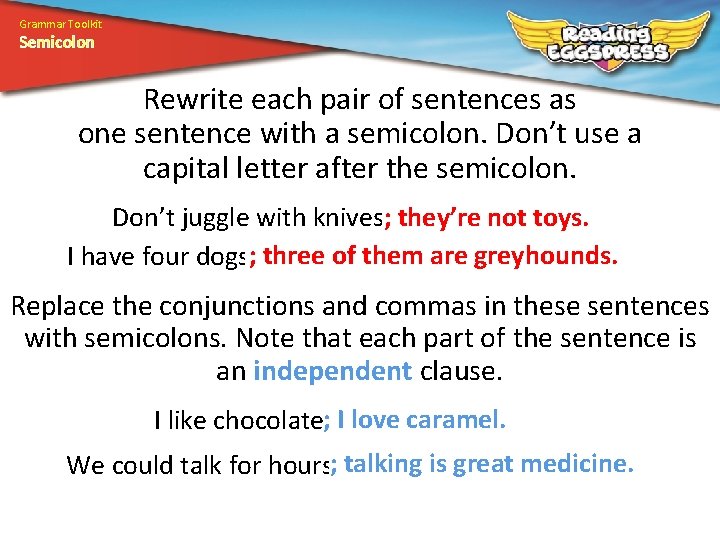 Grammar Toolkit
Semicolon

Reading EGGSPRESS

Rewrite each pair of sentences as one sentence with a semicolon. Don't use a capital letter after the semicolon.

Don't juggle with knives; they're not toys.

I have four dogs; three of them are greyhounds.

Replace the conjunctions and commas in these sentences with semicolons. Note that each part of the sentence is an independent clause.

I like chocolate; I love caramel.

We could talk for hours; talking is great medicine.